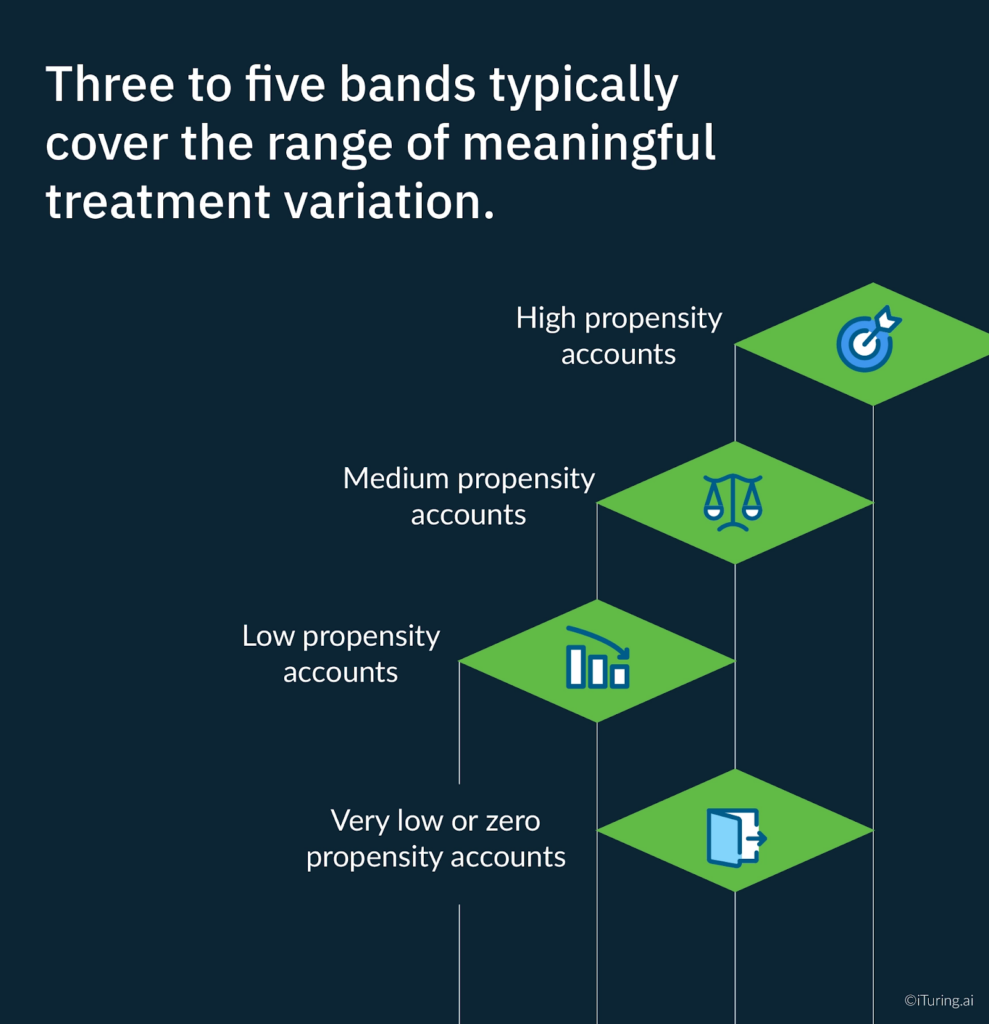 Three to five bands typically cover the range of meaningful treatment variation.

High propensity accounts

Medium propensity accounts

Low propensity accounts

Very low or zero propensity accounts

©iTuring.ai